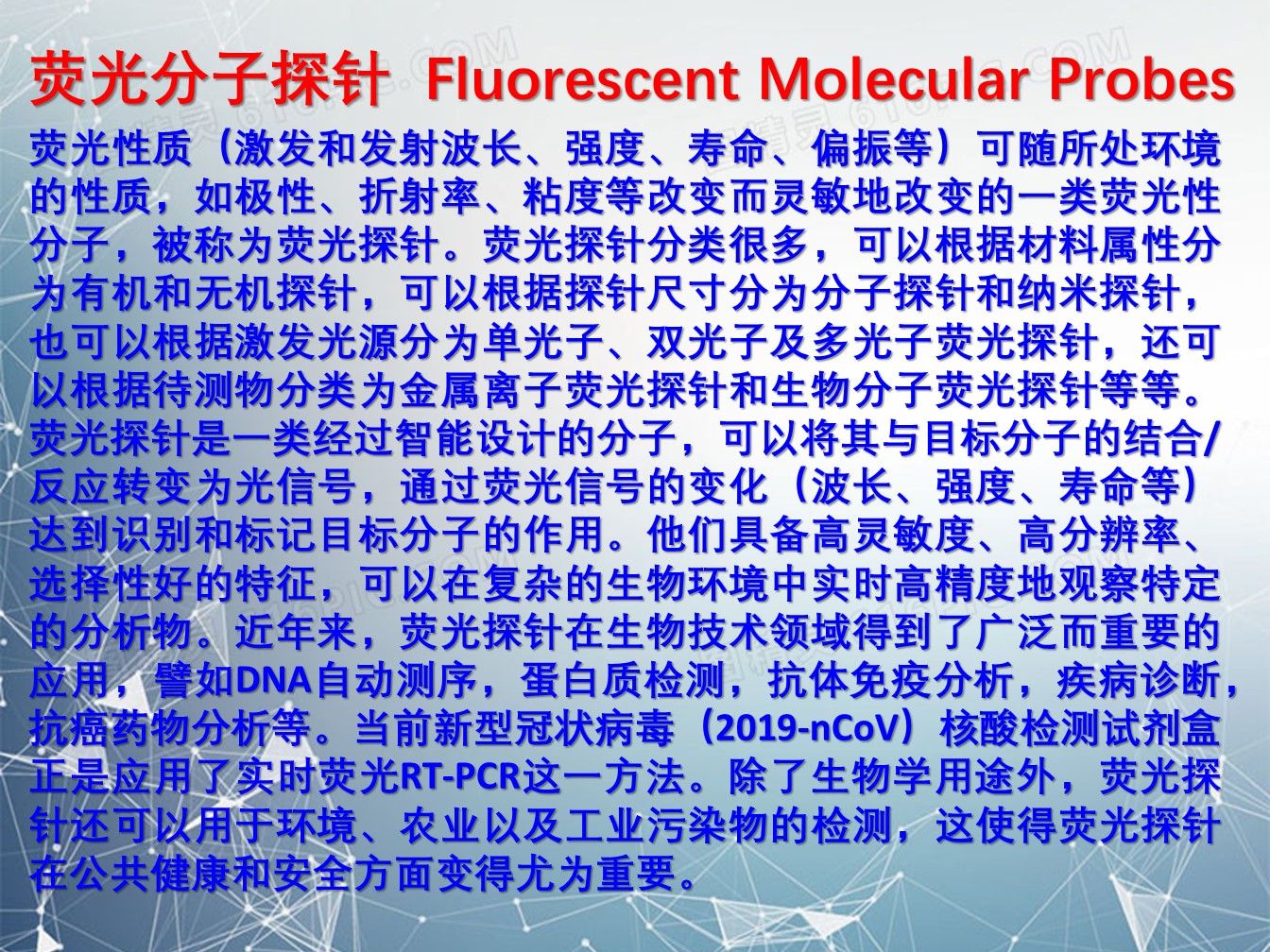 荧光分子探针 Fluorescent Molecular Probes

荧光性质（激发和发射波长、强度、寿命、偏振等）可随所处环境的性质，如极性、折射率、粘度等改变而灵敏地改变的一类荧光性分子，被称为荧光探针。荧光探针分类很多，可以根据材料属性分为有机和无机探针，可以根据探针尺寸分为分子探针和纳米探针，也可以根据激发光源分为单光子、双光子及多光子荧光探针，还可以根据待测物分类为金属离子荧光探针和生物分子荧光探针等等。荧光探针是一类经过智能设计的分子，可以将其与目标分子的结合/反应转变为光信号，通过荧光信号的变化（波长、强度、寿命等）达到识别和标记目标分子的作用。他们具备高灵敏度、高分辨率、选择性好的特征，可以在复杂的生物环境中实时高精度地观察特定的分析物。近年来，荧光探针在生物技术领域得到了广泛而重要的应用，譬如DNA自动测序，蛋白质检测，抗体免疫分析，疾病诊断，抗癌药物分析等。当前新型冠状病毒（2019-nCoV）核酸检测试剂盒正是应用了实时荧光RT-PCR这一方法。除了生物学用途外，荧光探针还可以用于环境、农业以及工业污染物的检测，这使得荧光探针在公共健康和安全方面变得尤为重要。